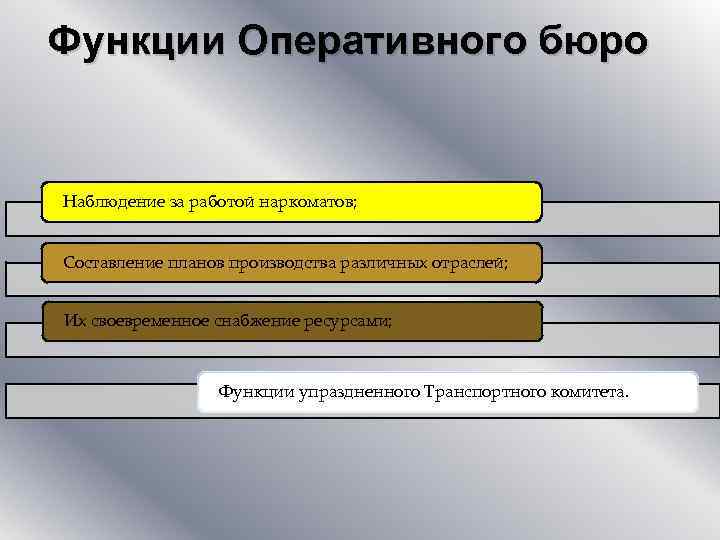 Функции Оперативного бюро

Наблюдение за работой наркоматов;

Составление планов производства различных отраслей;

Их своевременное снабжение ресурсами;

Функции упраздненного Транспортного комитета.